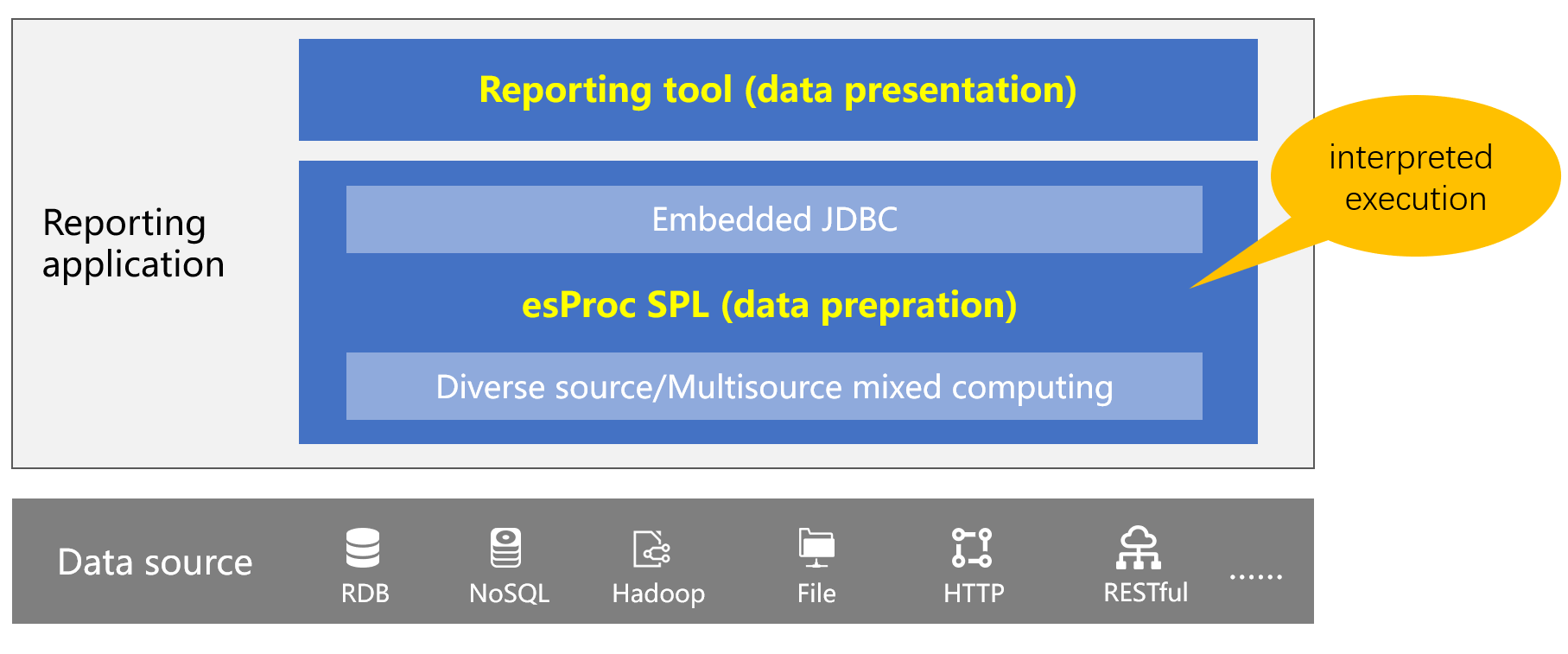 Reporting application

Reporting tool (data presentation)

Embedded JDBC

esProc SPL (data prepration)

Diverse source/Multisource mixed computing

interpreted execution

Data source

RDB

NoSQL

Hadoop

File

HTTP

RESTful

......